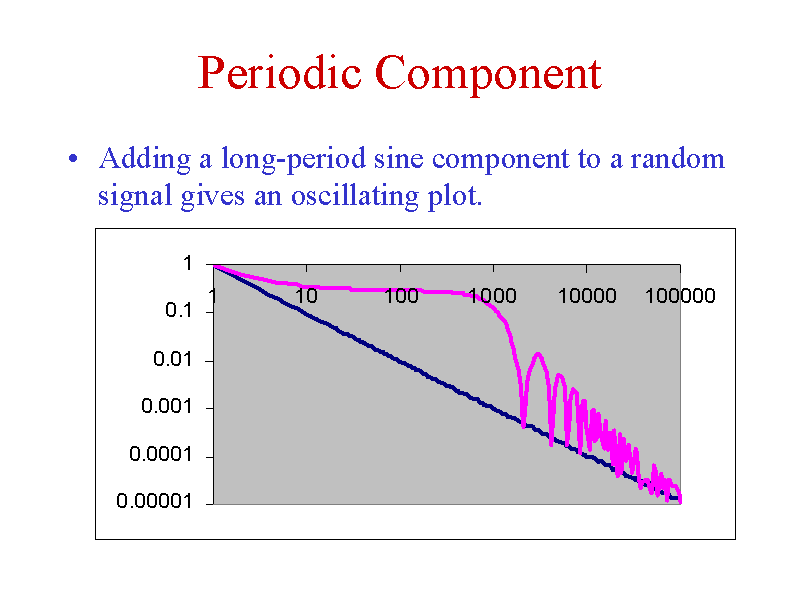 Periodic Component

• Adding a long-period sine component to a random signal gives an oscillating plot.

1
0.1
0.01
0.001
0.0001
0.00001

1
10
100
1000
10000
100000